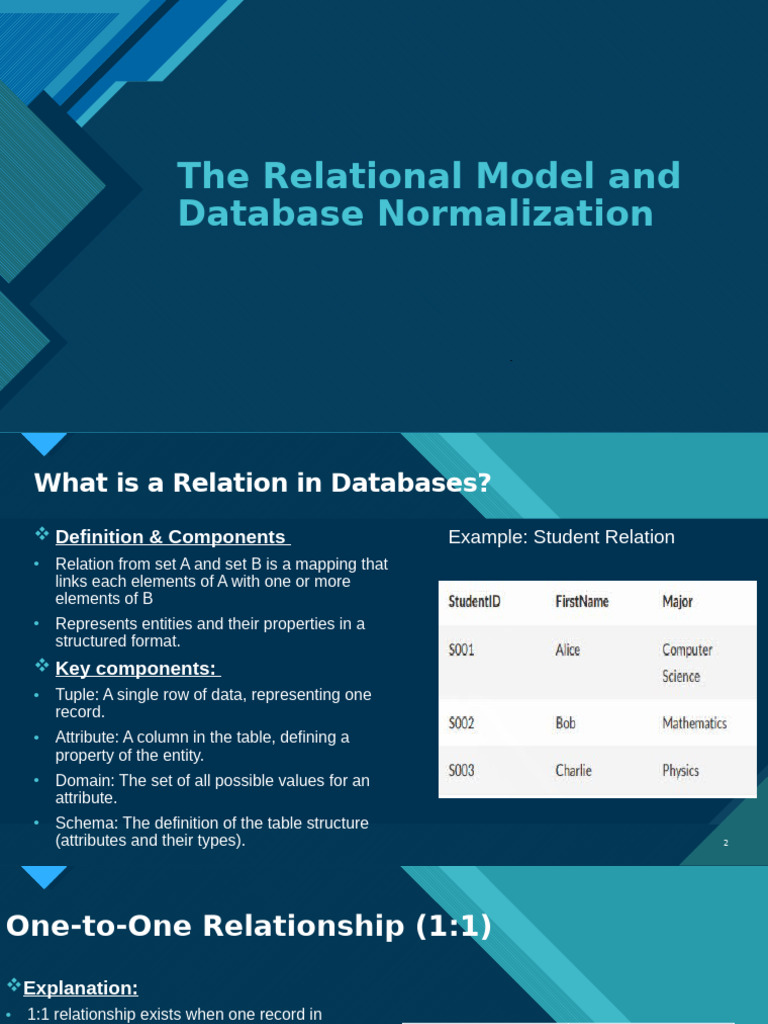 The Relational Model and Database Normalization

What is a Relation in Databases?

❖ Definition & Components

• Relation from set A and set B is a mapping that links each elements of A with one or more elements of B

• Represents entities and their properties in a structured format.

❖ Key components:

• Tuple: A single row of data, representing one record.

• Attribute: A column in the table, defining a property of the entity.

• Domain: The set of all possible values for an attribute.

• Schema: The definition of the table structure (attributes and their types).

Example: Student Relation

| StudentID | FirstName | Major |
|---|---|---|
| S001 | Alice | Computer Science |
| S002 | Bob | Mathematics |
| S003 | Charlie | Physics |

2

One-to-One Relationship (1:1)

❖ Explanation:

• 1:1 relationship exists when one record in